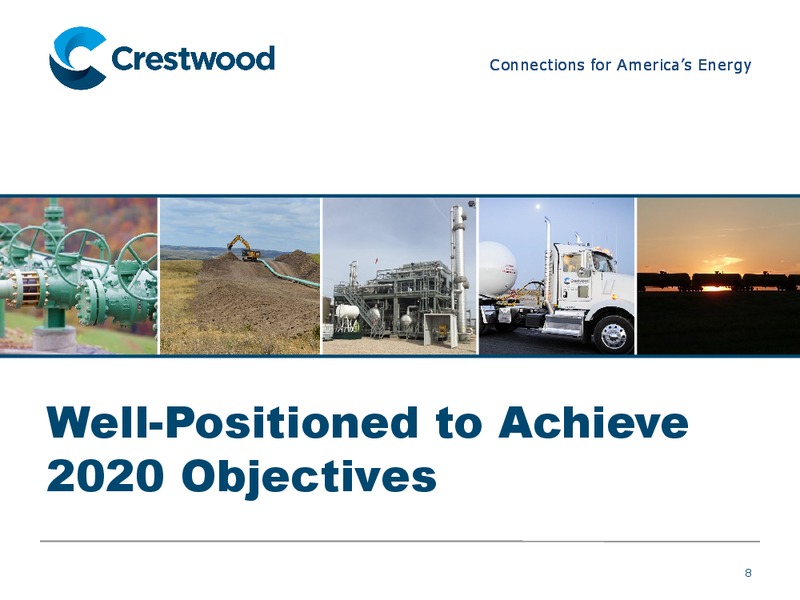 Crestwood

Connections for America's Energy

Well-Positioned to Achieve 2020 Objectives

8